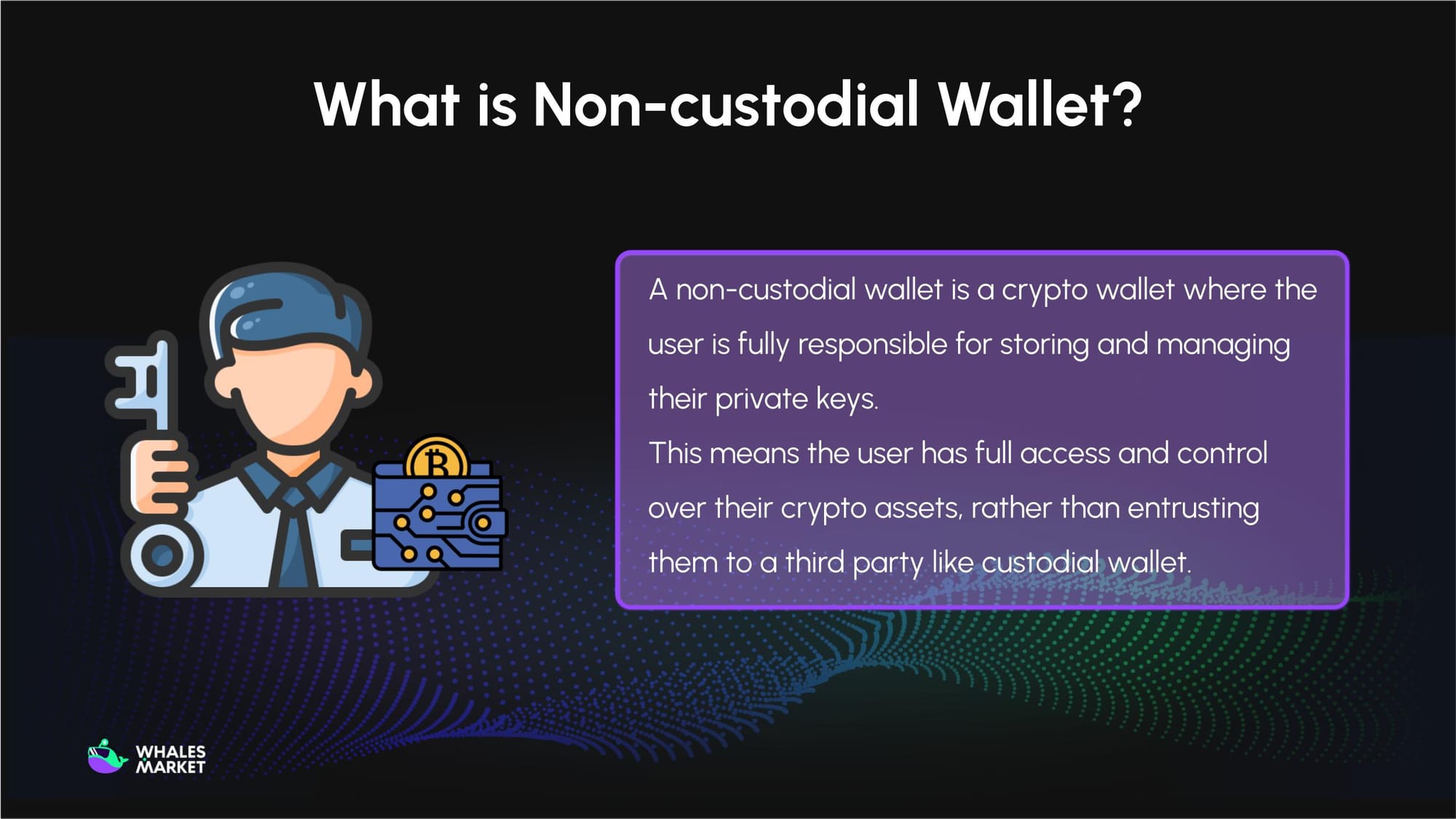 What is Non-custodial Wallet?

A non-custodial wallet is a crypto wallet where the user is fully responsible for storing and managing their private keys.
This means the user has full access and control over their crypto assets, rather than entrusting them to a third party like custodial wallet.

WHALES MARKET